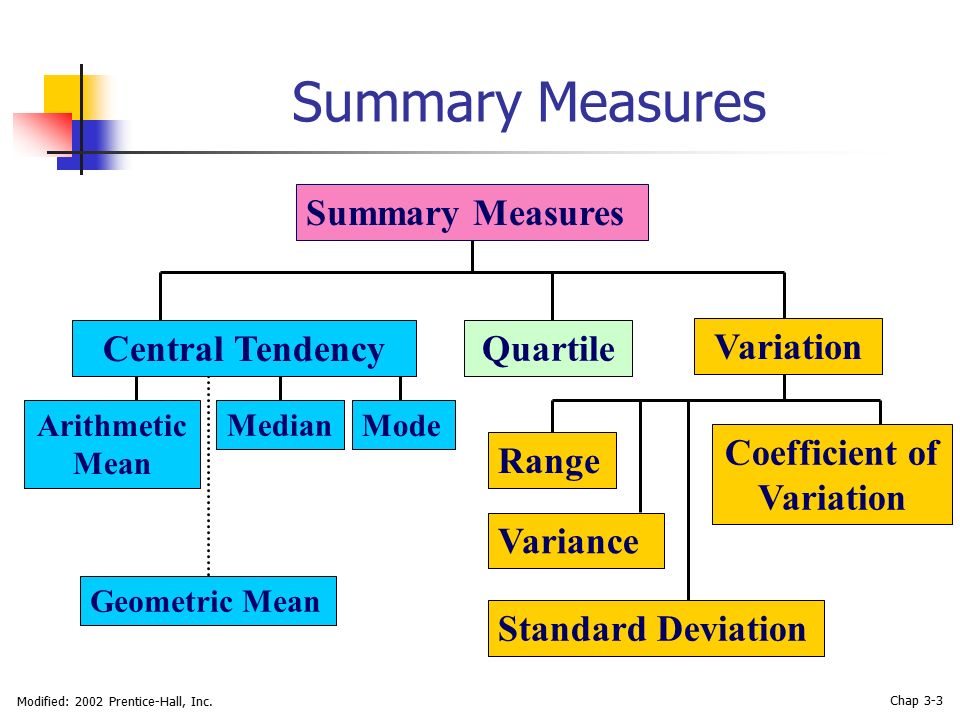 Summary Measures

Summary Measures

Central Tendency

Quartile

Variation

Arithmetic Mean

Median

Mode

Geometric Mean

Range

Variance

Standard Deviation

Coefficient of Variation

Modified: 2002 Prentice-Hall, Inc.

Chap 3-3